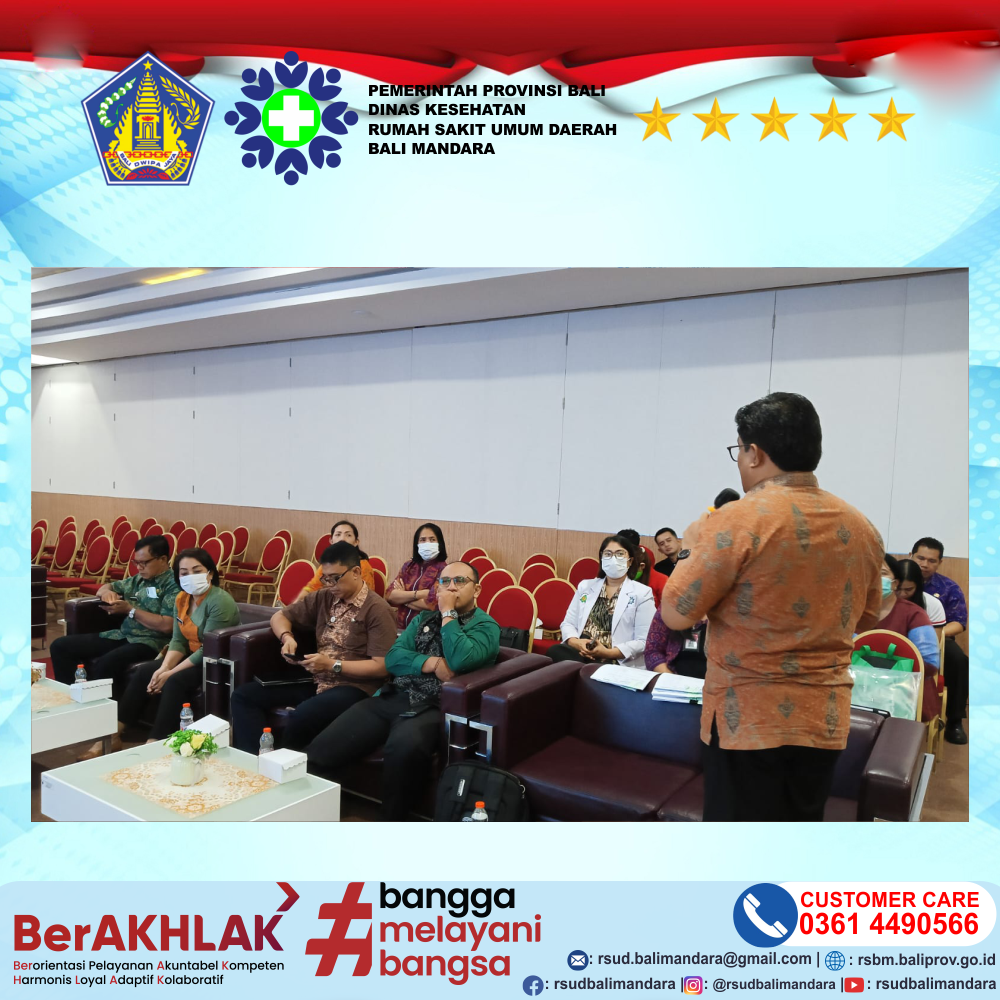 BALI DWIPA JAYA

PEMERINTAH PROVINSI BALI
DINAS KESEHATAN
RUMAH SAKIT UMUM DAERAH
BALI MANDARA

BerAKHLAK
Berorientasi Pelayanan Akuntabel Kompeten
Harmonis Loyal Adaptif Kolaboratif

#bangga melayani bangsa

CUSTOMER CARE
0361 4490566

: rsud.balimandara@gmail.com | : rsbm.baliprov.go.id
: rsudbalimandara | : @rsudbalimandara | : rsudbalimandara